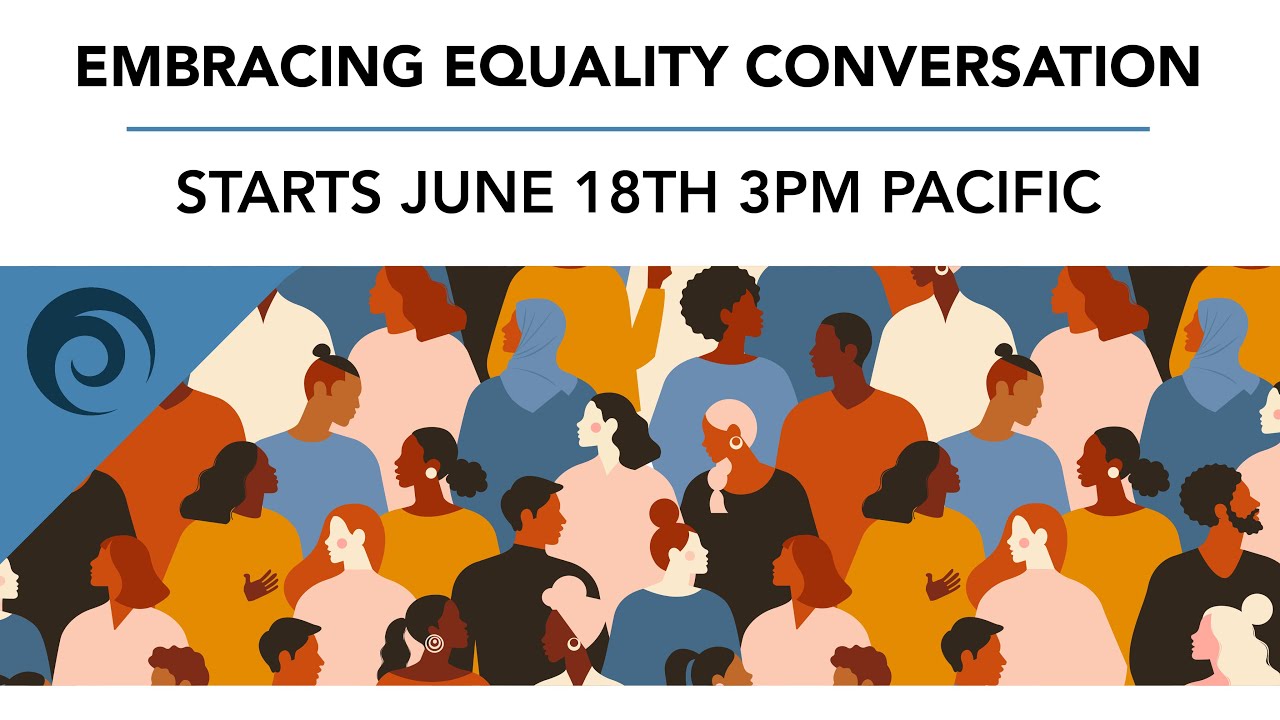 EMBRACING EQUALITY CONVERSATION

STARTS JUNE 18TH 3PM PACIFIC